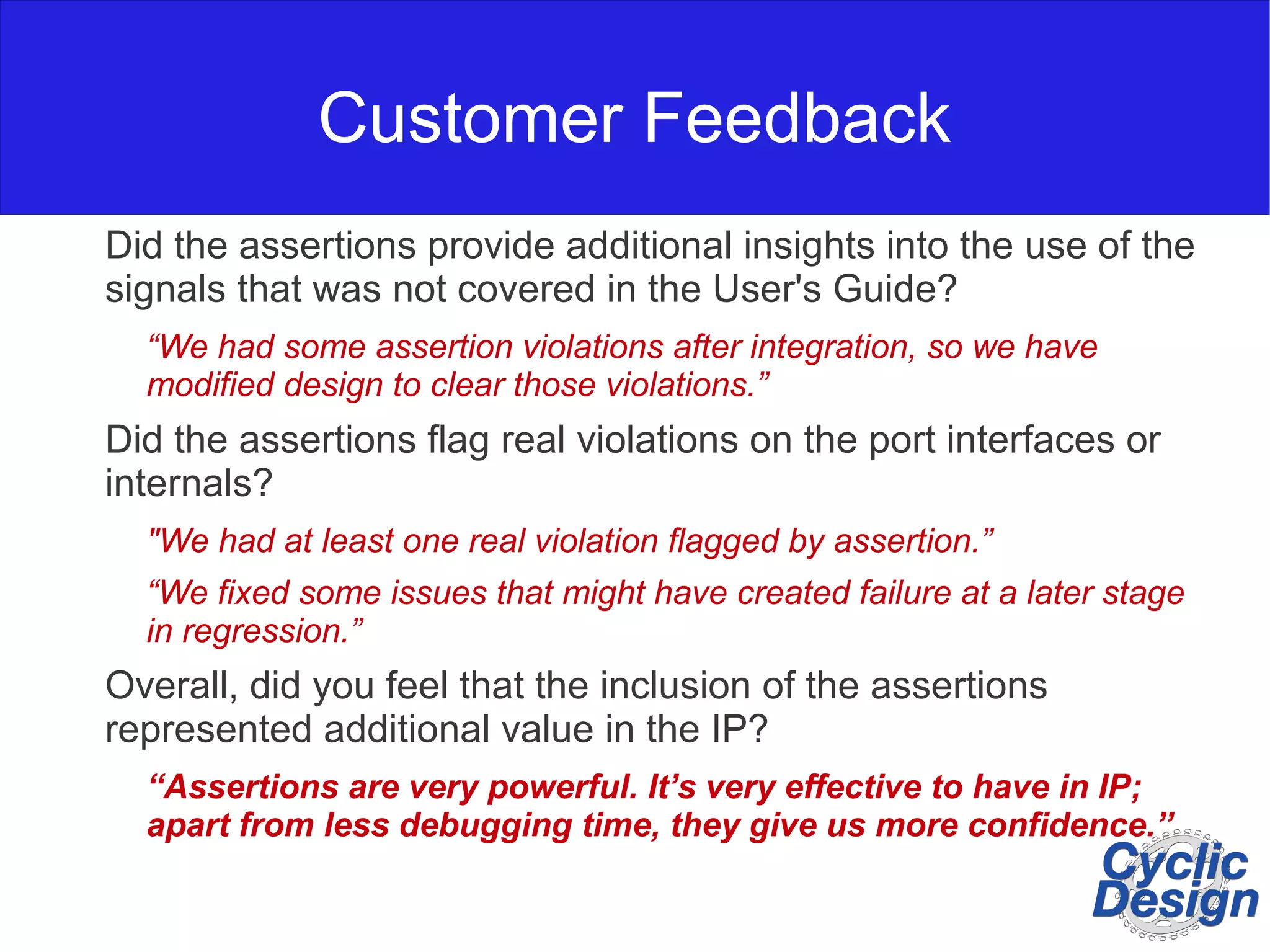 Customer Feedback

Did the assertions provide additional insights into the use of the signals that was not covered in the User's Guide?

“We had some assertion violations after integration, so we have modified design to clear those violations.”

Did the assertions flag real violations on the port interfaces or internals?

"We had at least one real violation flagged by assertion.”

“We fixed some issues that might have created failure at a later stage in regression.”

Overall, did you feel that the inclusion of the assertions represented additional value in the IP?

“Assertions are very powerful. It’s very effective to have in IP; apart from less debugging time, they give us more confidence.”

Cyclic Design